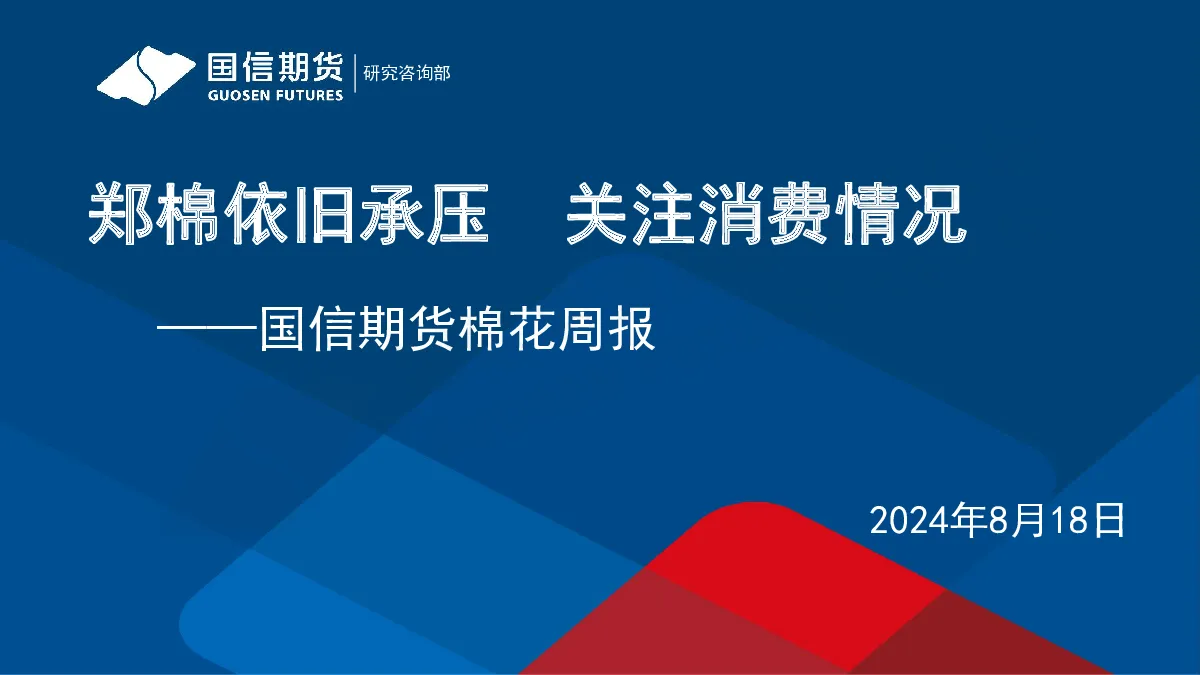 国信期货
GUOSEN FUTURES
研究咨询部

郑棉依旧承压 关注消费情况

——国信期货棉花周报

2024年8月18日